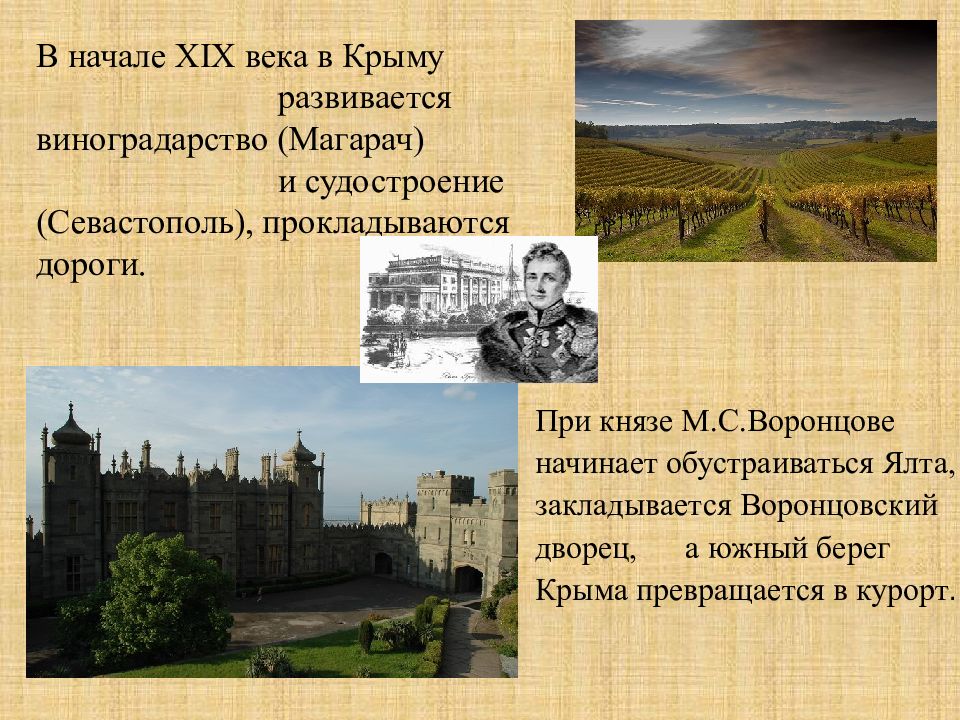 В начале XIX века в Крыму развивается виноградарство (Магарач) и судостроение (Севастополь), прокладываются дороги.

При князе М.С.Воронцове начинает обустраиваться Ялта, закладывается Воронцовский дворец, а южный берег Крыма превращается в курорт.